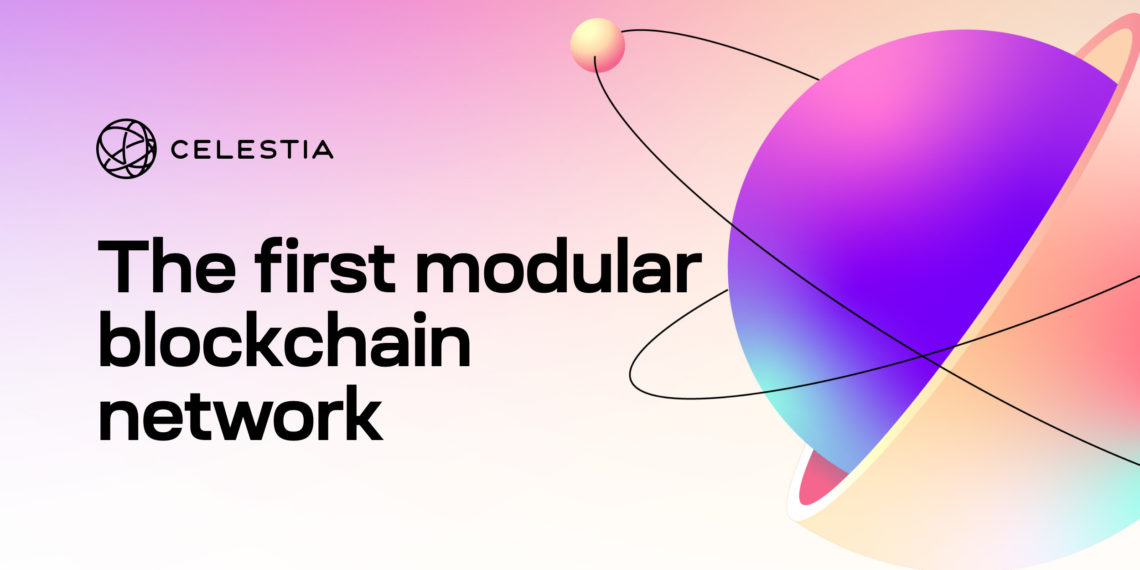 CELESTIA

The first modular blockchain network